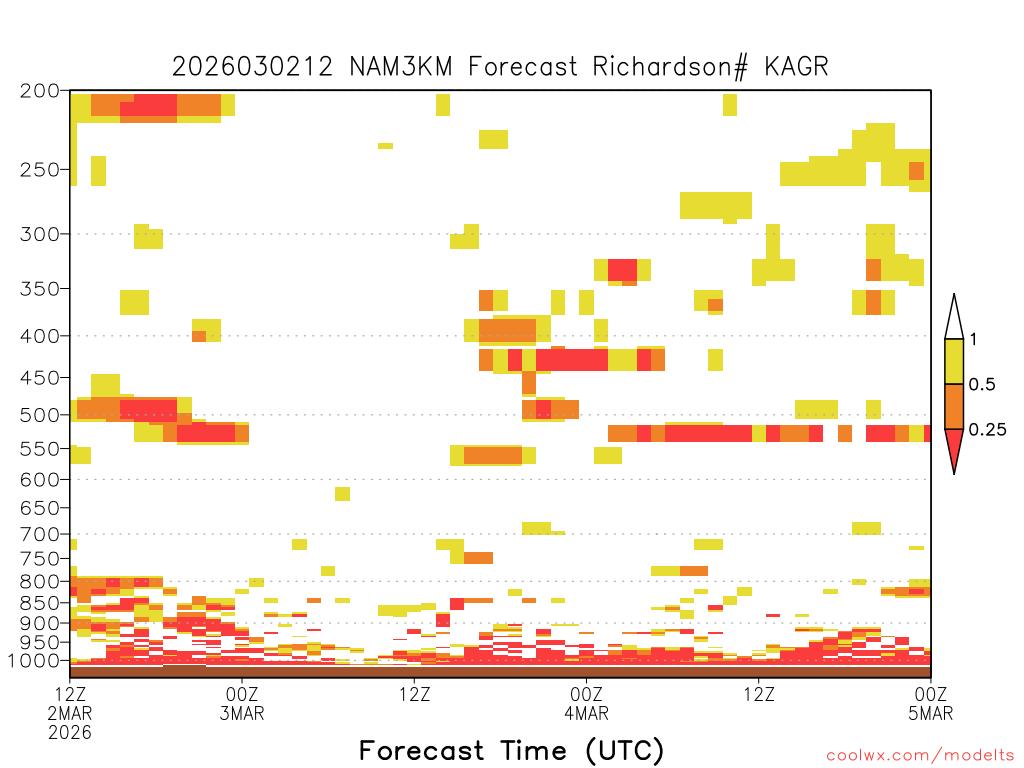 2026030212 NAM3KM Forecast Richardson# KAGR

200
250
300
350
400
450
500
550
600
650
700
750
800
850
900
950
1000

1
0.5
0.25

12Z
2MAR
2026

00Z
3MAR

12Z

00Z
4MAR

12Z

00Z
5MAR

Forecast Time (UTC)

coolwx.com/modelts